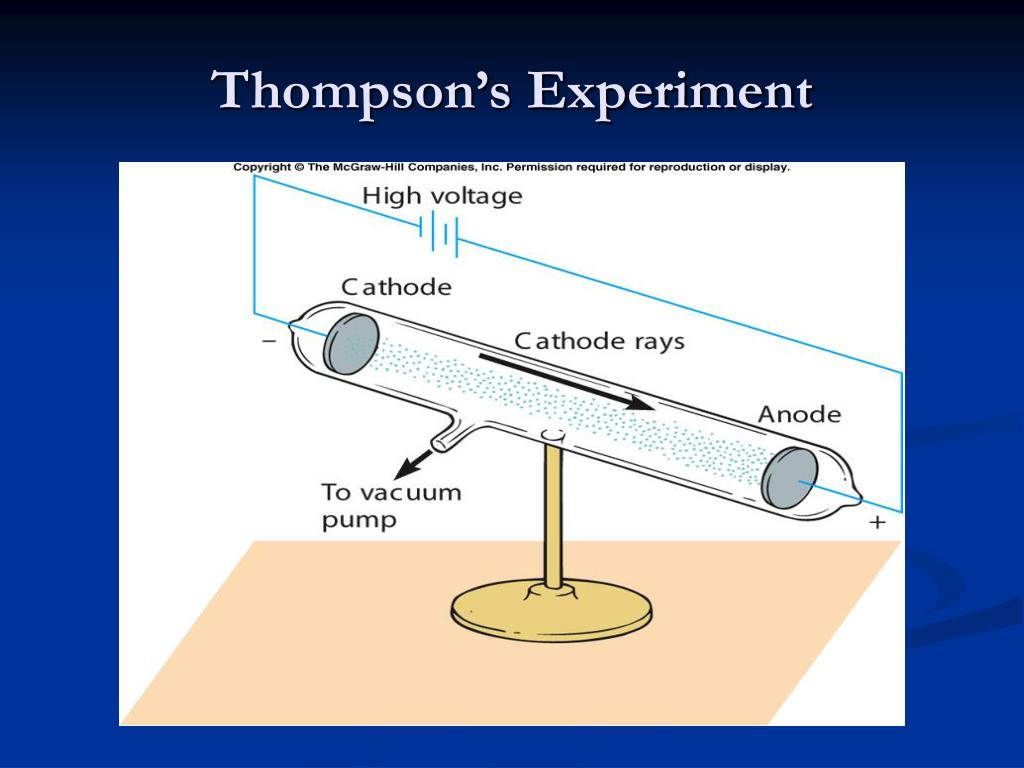 Thompson's Experiment

Copyright © The McGraw-Hill Companies, Inc. Permission required for reproduction or display.

High voltage

Cathode

−

Cathode rays

Anode

To vacuum pump

+